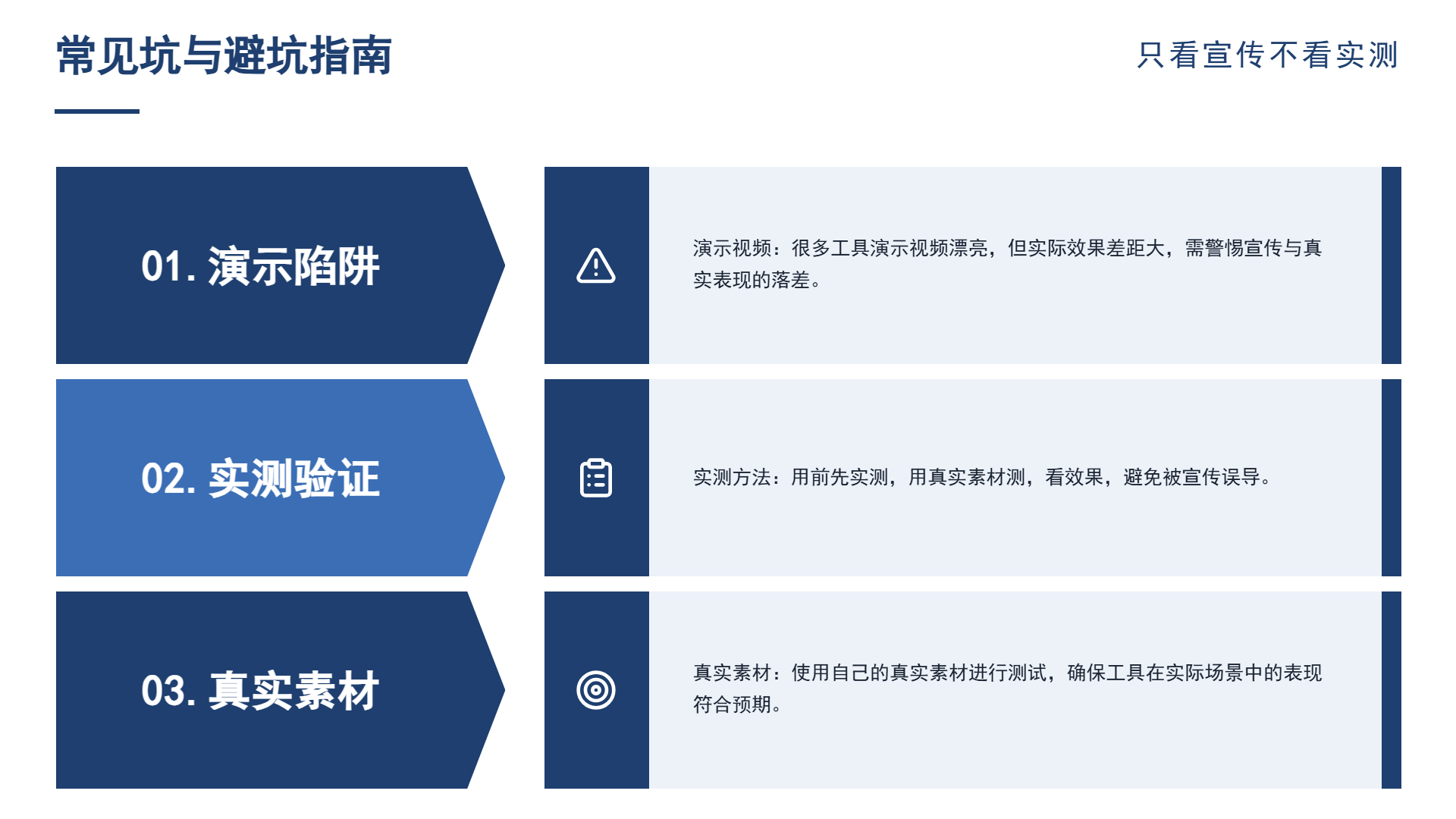 常见坑与避坑指南

只看宣传不看实测

01. 演示陷阱

演示视频：很多工具演示视频漂亮，但实际效果差距大，需警惕宣传与真实表现的落差。

02. 实测验证

实测方法：用前先实测，用真实素材测，看效果，避免被宣传误导。

03. 真实素材

真实素材：使用自己的真实素材进行测试，确保工具在实际场景中的表现符合预期。